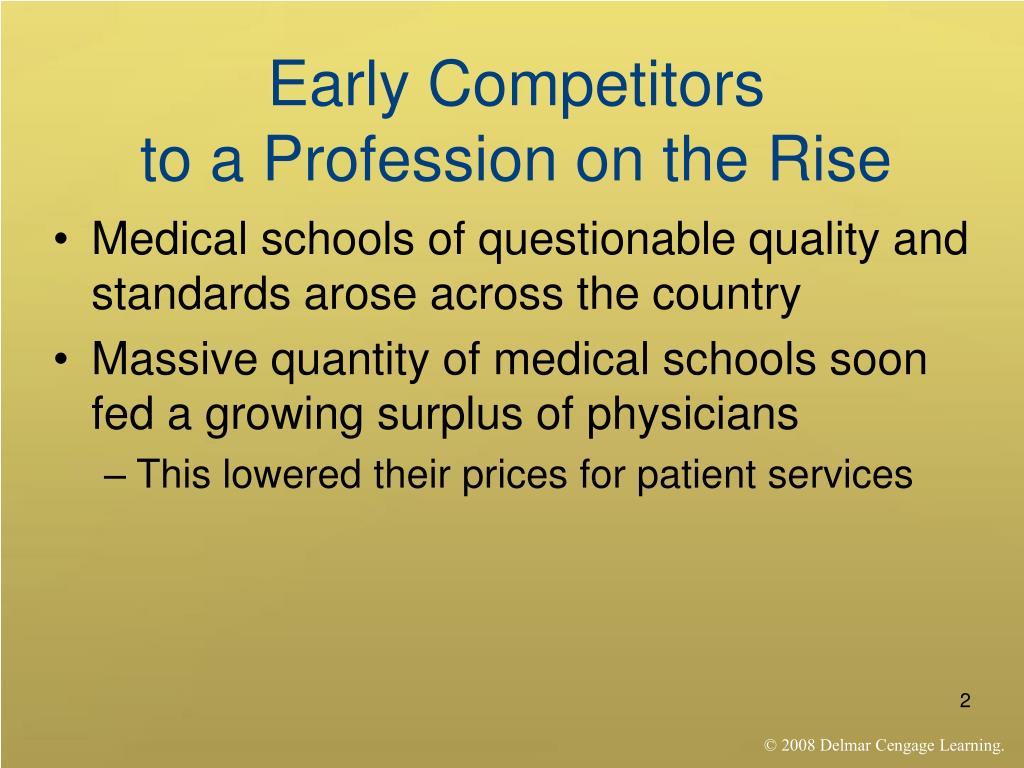 Early Competitors
to a Profession on the Rise

• Medical schools of questionable quality and standards arose across the country
• Massive quantity of medical schools soon fed a growing surplus of physicians
– This lowered their prices for patient services

2

© 2008 Delmar Cengage Learning.